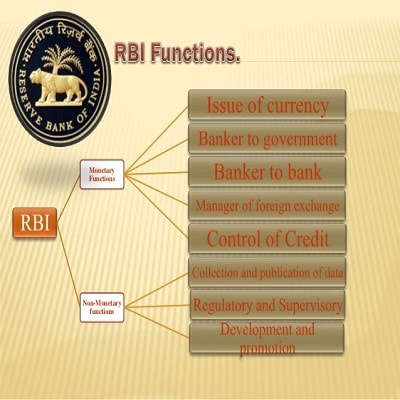 भारतीय रिज़र्व बैंक
RESERVE BANK OF INDIA

RBI Functions.

RBI

Monetary Functions

Issue of currency

Banker to government

Banker to bank

Manager of foreign exchange

Control of Credit

Non-Monetary functions

Collection and publication of data

Regulatory and Supervisory

Development and promotion